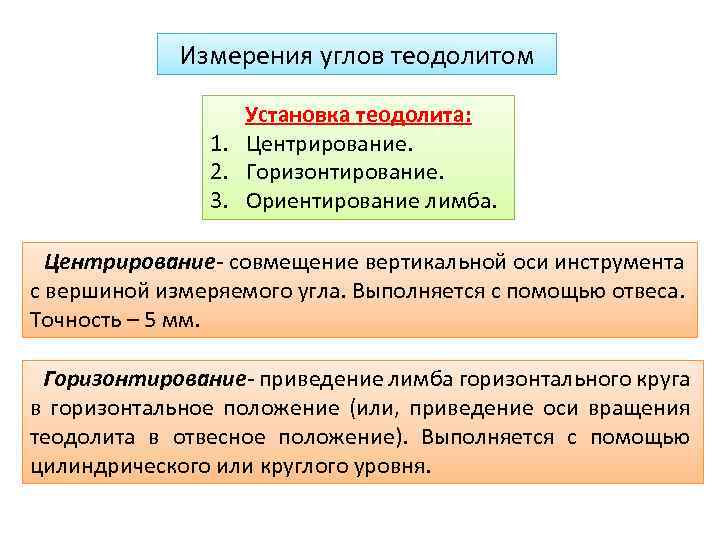 Измерения углов теодолитом

Установка теодолита:
1. Центрирование.
2. Горизонтирование.
3. Ориентирование лимба.

Центрирование- совмещение вертикальной оси инструмента с вершиной измеряемого угла. Выполняется с помощью отвеса. Точность – 5 мм.

Горизонтирование- приведение лимба горизонтального круга в горизонтальное положение (или, приведение оси вращения теодолита в отвесное положение). Выполняется с помощью цилиндрического или круглого уровня.